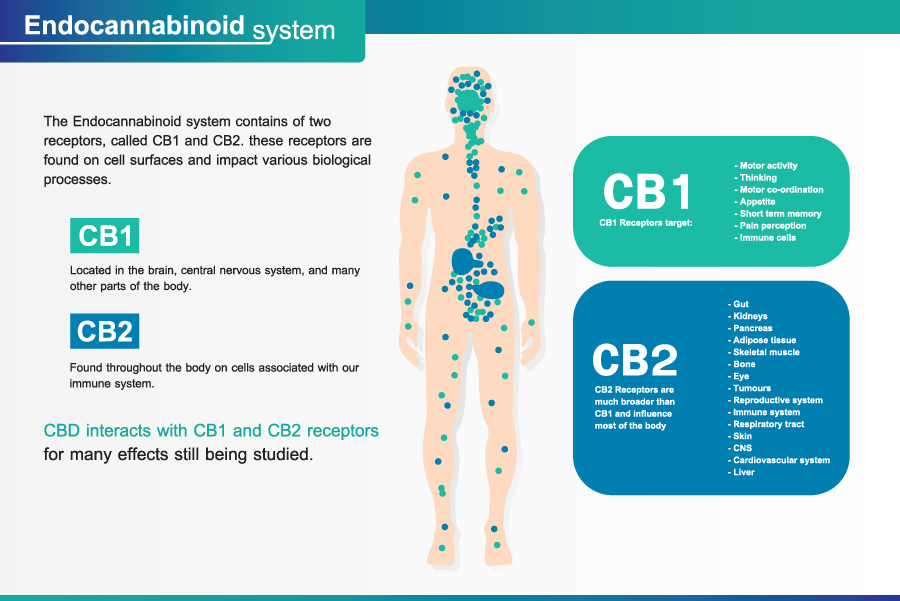 Endocannabinoid system

The Endocannabinoid system contains of two receptors, called CB1 and CB2. these receptors are found on cell surfaces and impact various biological processes.

CB1

Located in the brain, central nervous system, and many other parts of the body.

CB2

Found throughout the body on cells associated with our immune system.

CBD interacts with CB1 and CB2 receptors for many effects still being studied.

CB1

CB1 Receptors target:

- Motor activity
- Thinking
- Motor co-ordination
- Appetite
- Short term memory
- Pain perception
- Immune cells

CB2

CB2 Receptors are much broader than CB1 and influence most of the body

- Gut
- Kidneys
- Pancreas
- Adipose tissue
- Skeletal muscle
- Bone
- Eye
- Tumours
- Reproductive system
- Immune system
- Respiratory tract
- Skin
- CNS
- Cardiovascular system
- Liver